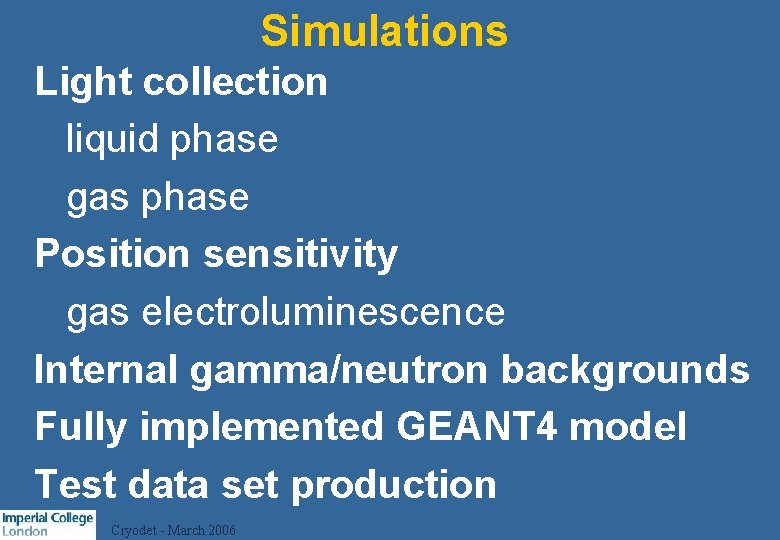 Simulations

Light collection

liquid phase

gas phase

Position sensitivity

gas electroluminescence

Internal gamma/neutron backgrounds

Fully implemented GEANT4 model

Test data set production

Imperial College London

Cryodet - March 2006